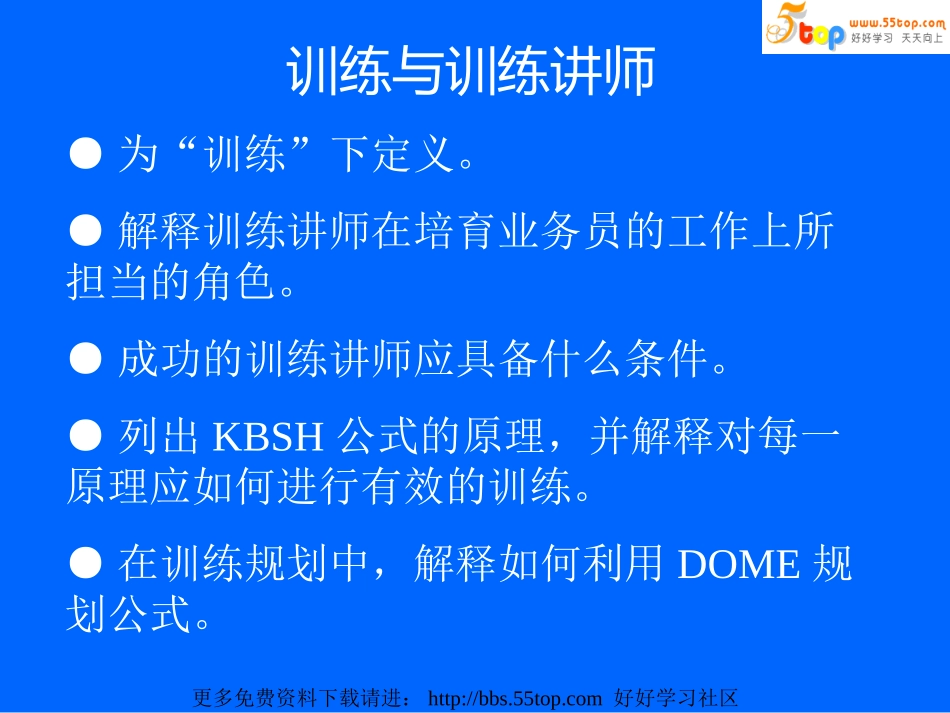 5top www.55top.com 好好学习 天天向上

训练与训练讲师

● 为“训练”下定义。

● 解释训练讲师在培育业务员的工作上所担当的角色。

● 成功的训练讲师应具备什么条件。

● 列出 KBSH 公式的原理，并解释对每一原理应如何进行有效的训练。

● 在训练规划中，解释如何利用 DOME 规划公式。

更多免费资料下载请进： http://bbs.55top.com 好好学习社区